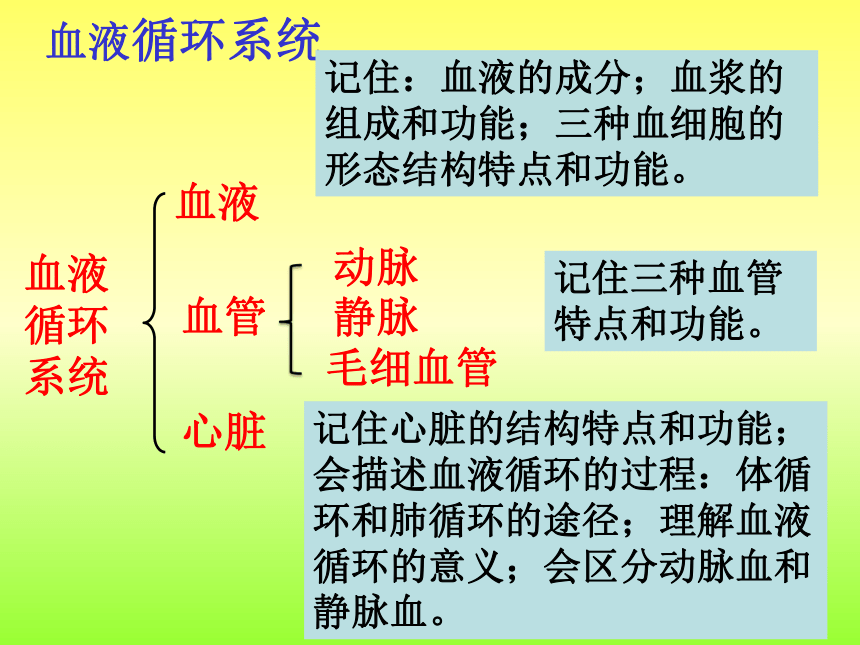 血液循环系统

记住：血液的成分；血浆的组成和功能；三种血细胞的形态结构特点和功能。

血液循环系统

血液

血管

动脉

静脉

毛细血管

记住三种血管特点和功能。

心脏

记住心脏的结构特点和功能；会描述血液循环的过程：体循环和肺循环的途径；理解血液循环的意义；会区分动脉血和静脉血。